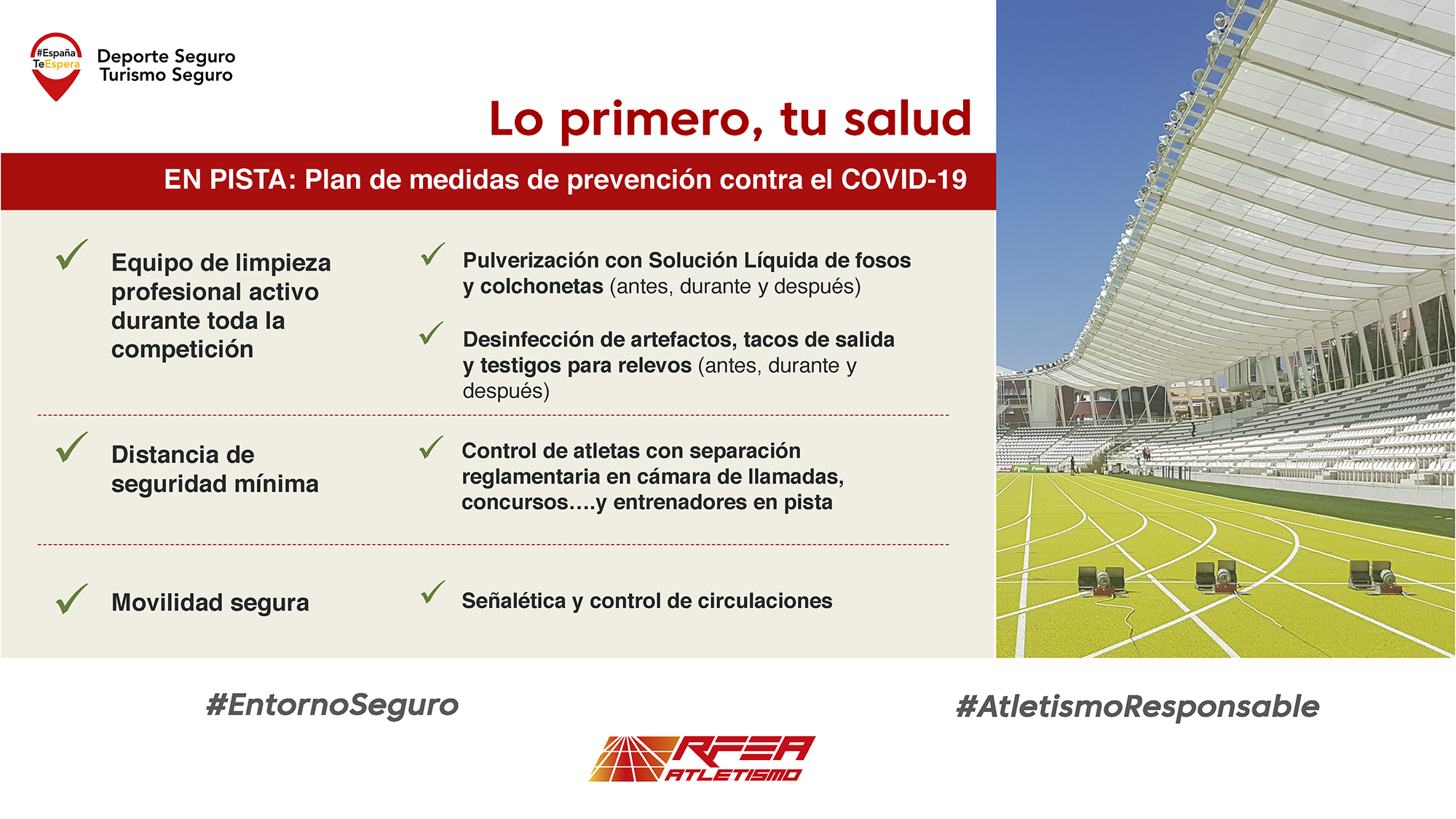 #España TeEspera

Deporte Seguro
Turismo Seguro

Lo primero, tu salud

EN PISTA: Plan de medidas de prevención contra el COVID-19

✓ Equipo de limpieza profesional activo durante toda la competición

✓ Pulverización con Solución Líquida de fosos y colchonetas (antes, durante y después)

✓ Desinfección de artefactos, tacos de salida y testigos para relevos (antes, durante y después)

✓ Distancia de seguridad mínima

✓ Control de atletas con separación reglamentaria en cámara de llamadas, concursos....y entrenadores en pista

✓ Movilidad segura

✓ Señalética y control de circulaciones

#EntornoSeguro

#AtletismoResponsable

RFEA ATLETISMO